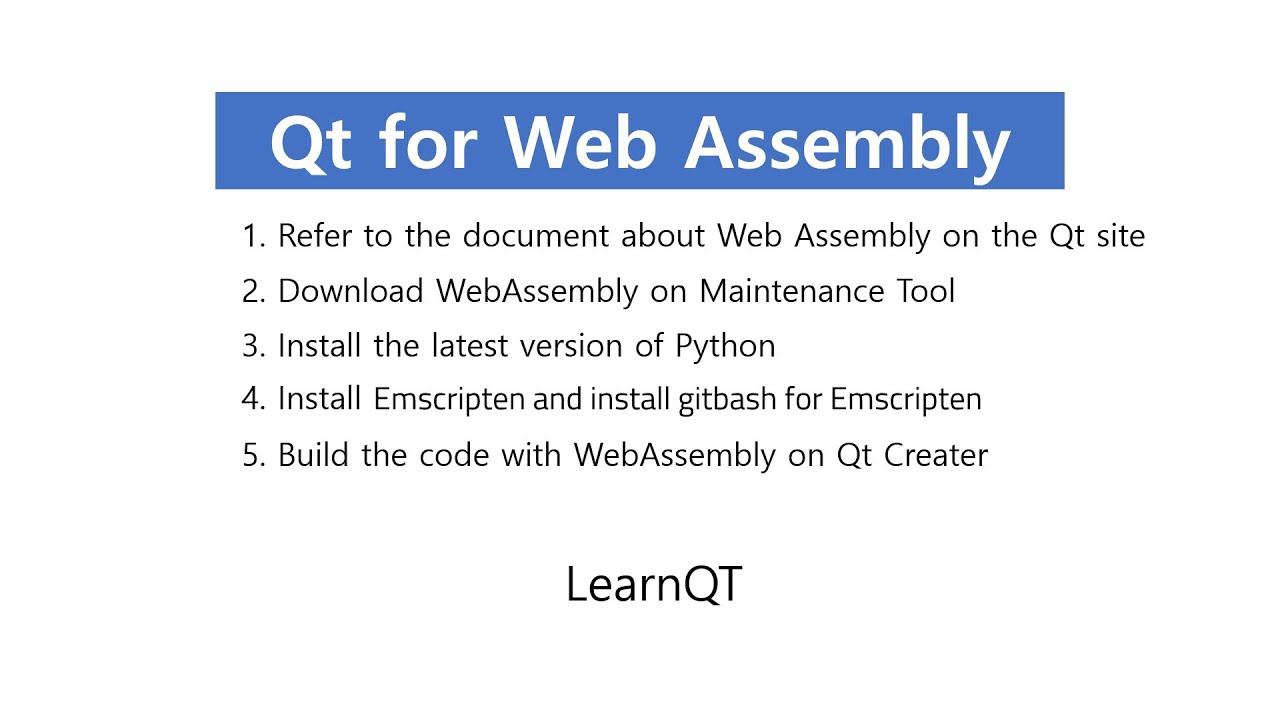 Qt for Web Assembly

1. Refer to the document about Web Assembly on the Qt site
2. Download WebAssembly on Maintenance Tool
3. Install the latest version of Python
4. Install Emscripten and install gitbash for Emscripten
5. Build the code with WebAssembly on Qt Creater

LearnQT